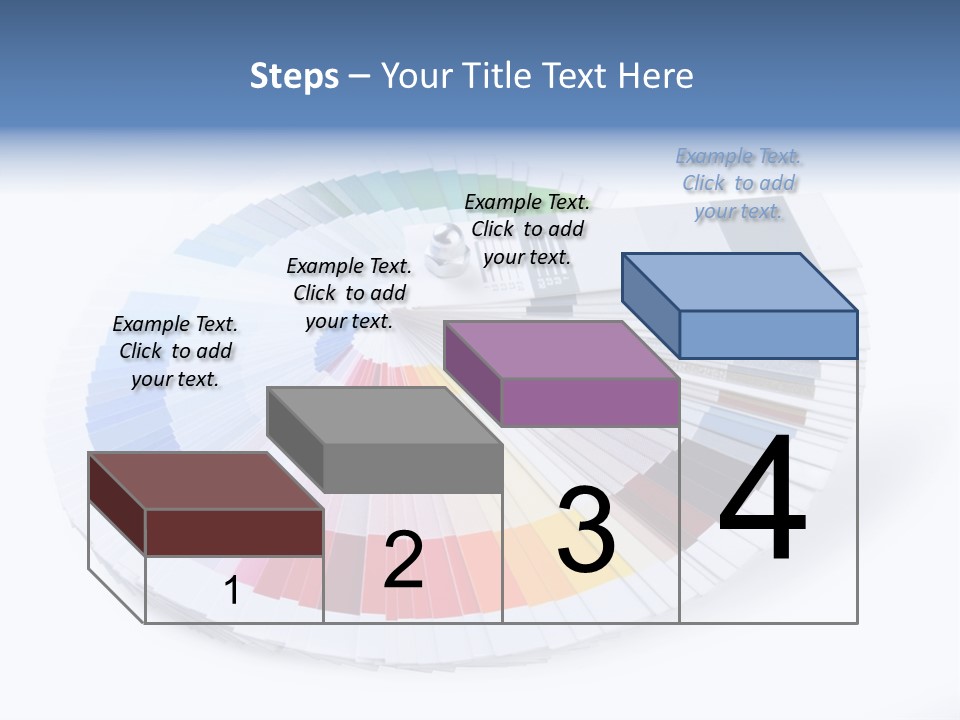 Steps – Your Title Text Here

Example Text. Click to add your text.

Example Text. Click to add your text.

Example Text. Click to add your text.

Example Text. Click to add your text.

1

2

3

4